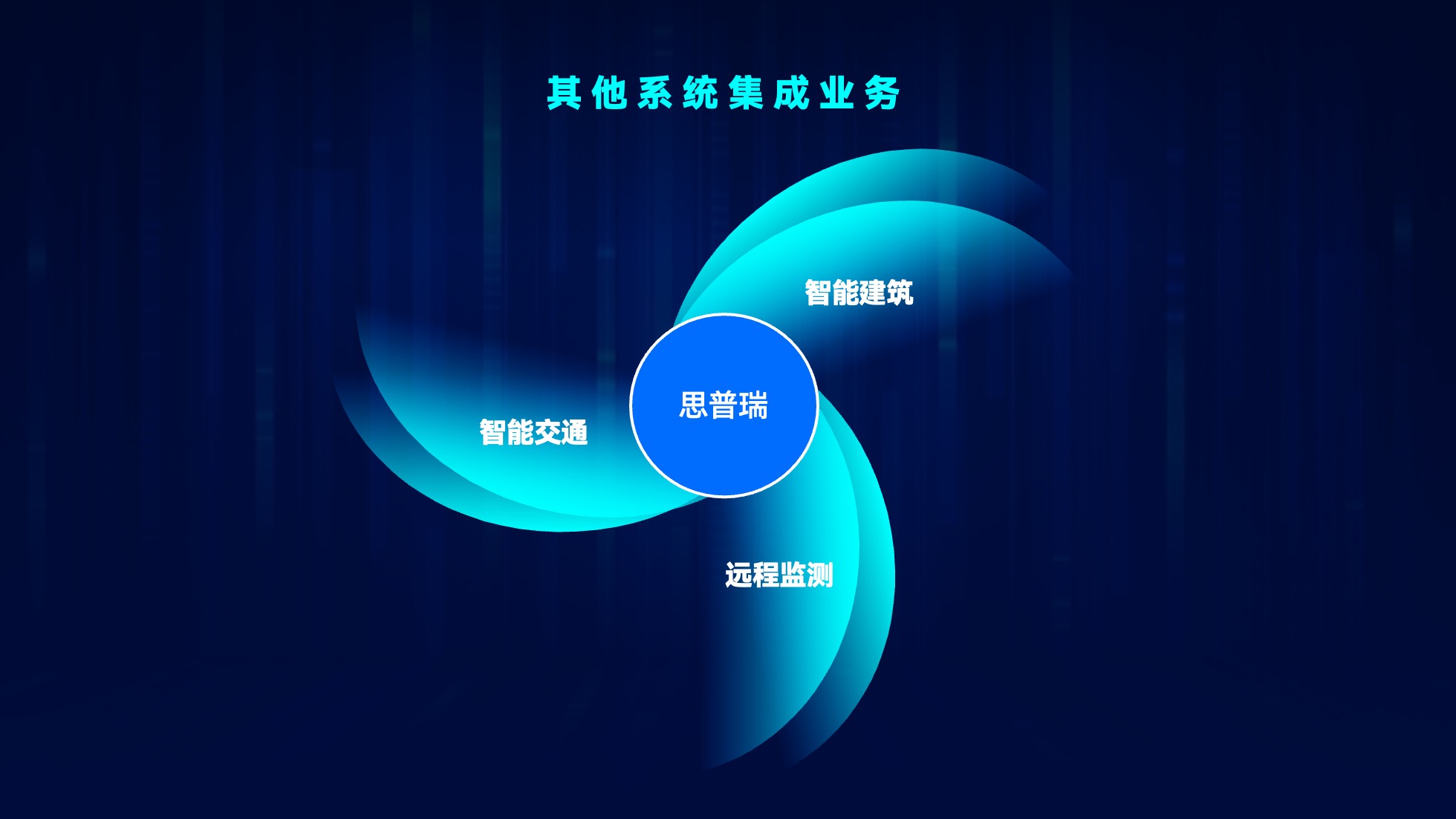 其他系统集成业务

智能建筑

思普瑞

智能交通

远程监测